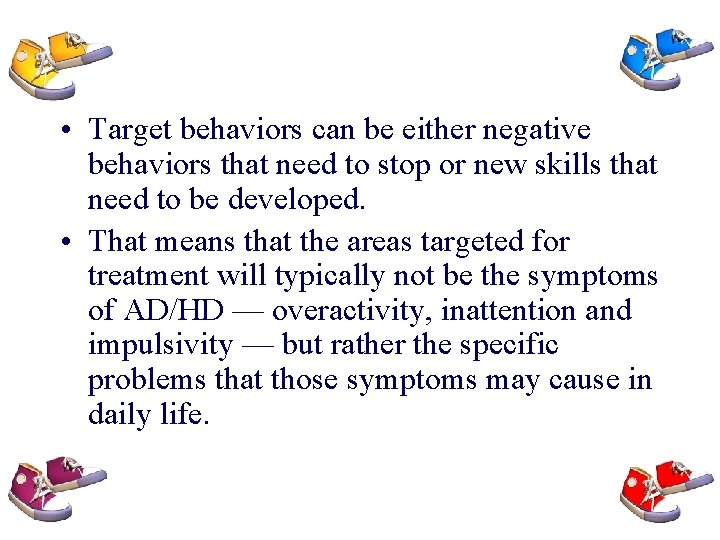 • Target behaviors can be either negative behaviors that need to stop or new skills that need to be developed.

• That means that the areas targeted for treatment will typically not be the symptoms of AD/HD — overactivity, inattention and impulsivity — but rather the specific problems that those symptoms may cause in daily life.